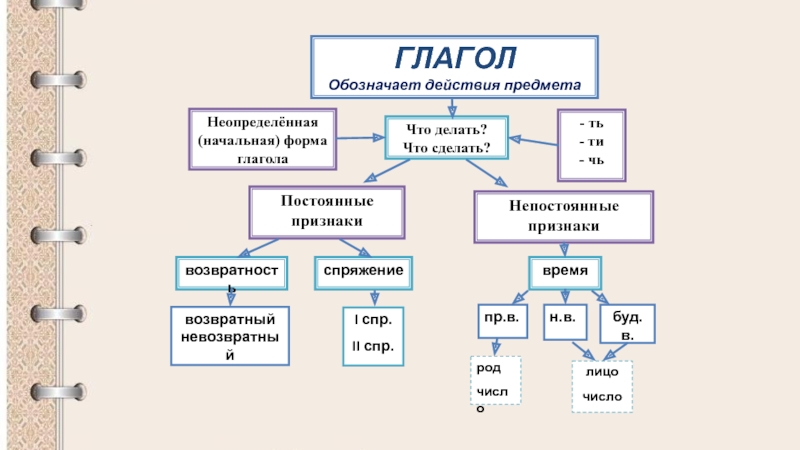 ГЛАГОЛ
Обозначает действия предмета

Неопределённая (начальная) форма глагола

Что делать?
Что сделать?

- ть
- ти
- чь

Постоянные признаки

Непостоянные признаки

возвратность

спряжение

время

возвратный невозвратный

I спр.
II спр.

пр.в.

н.в.

буд. в.

род
число

лицо
число